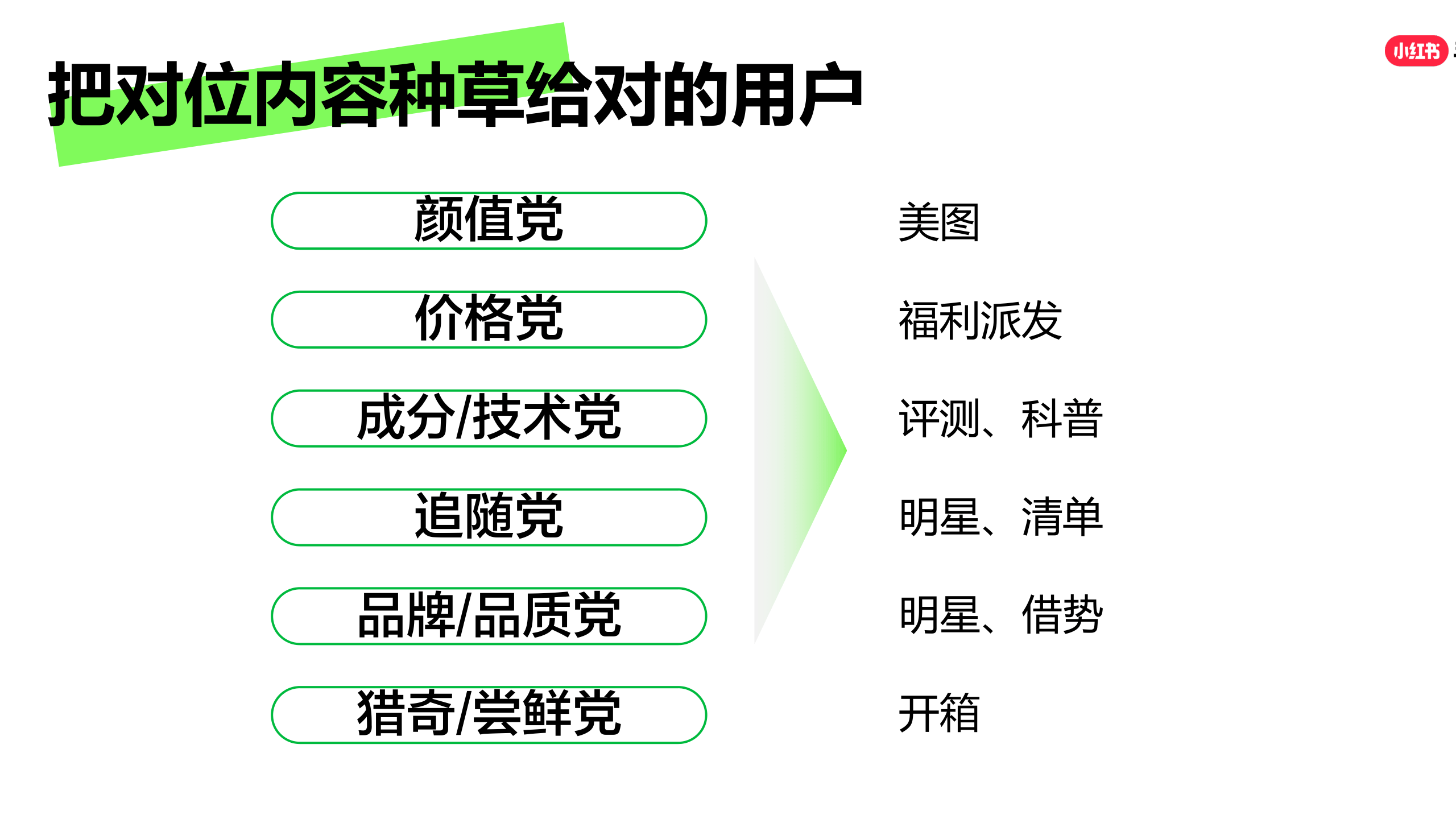 把对位内容种草给对的用户

小红书

颜值党
价格党
成分/技术党
追随党
品牌/品质党
猎奇/尝鲜党

美图
福利派发
评测、科普
明星、清单
明星、借势
开箱